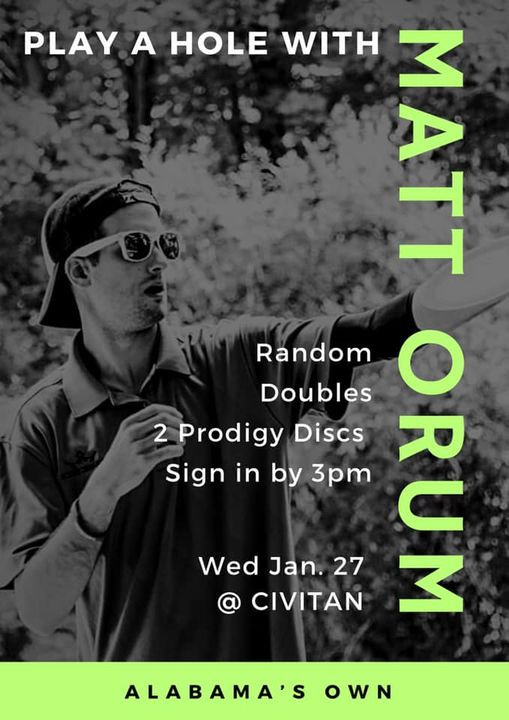 PLAY A HOLE WITH

MATT ORUM

Random
Doubles
2 Prodigy Discs
Sign in by 3pm

Wed Jan. 27
@ CIVITAN

ALABAMA'S OWN